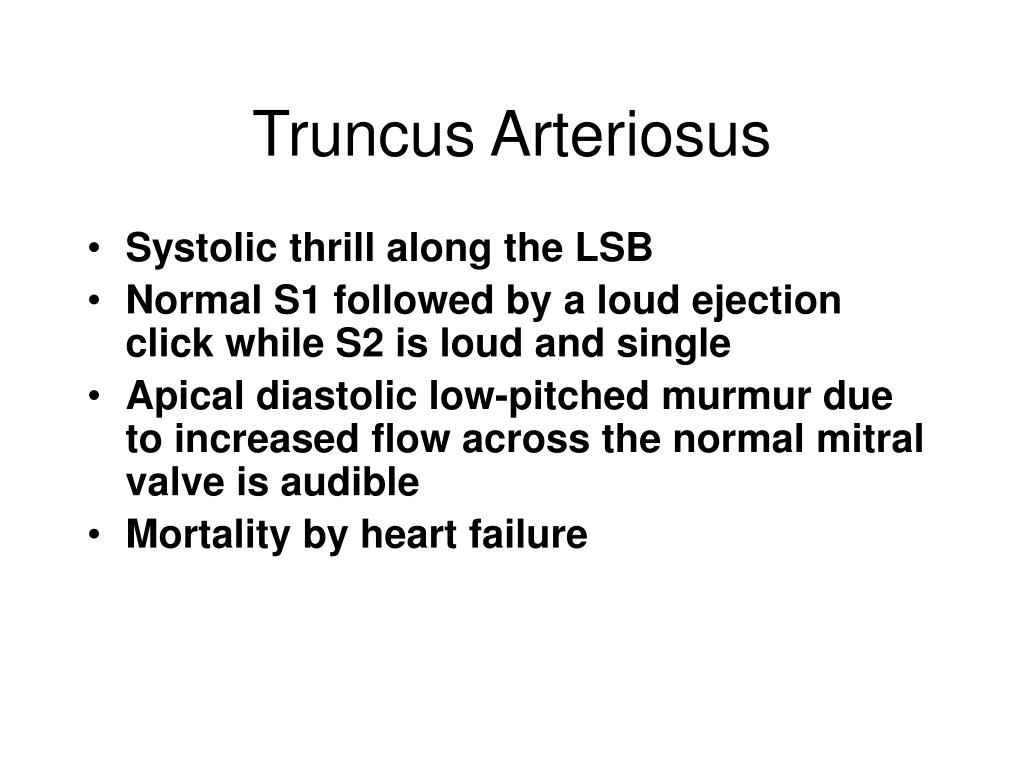 Truncus Arteriosus

• Systolic thrill along the LSB
• Normal S1 followed by a loud ejection click while S2 is loud and single
• Apical diastolic low-pitched murmur due to increased flow across the normal mitral valve is audible
• Mortality by heart failure